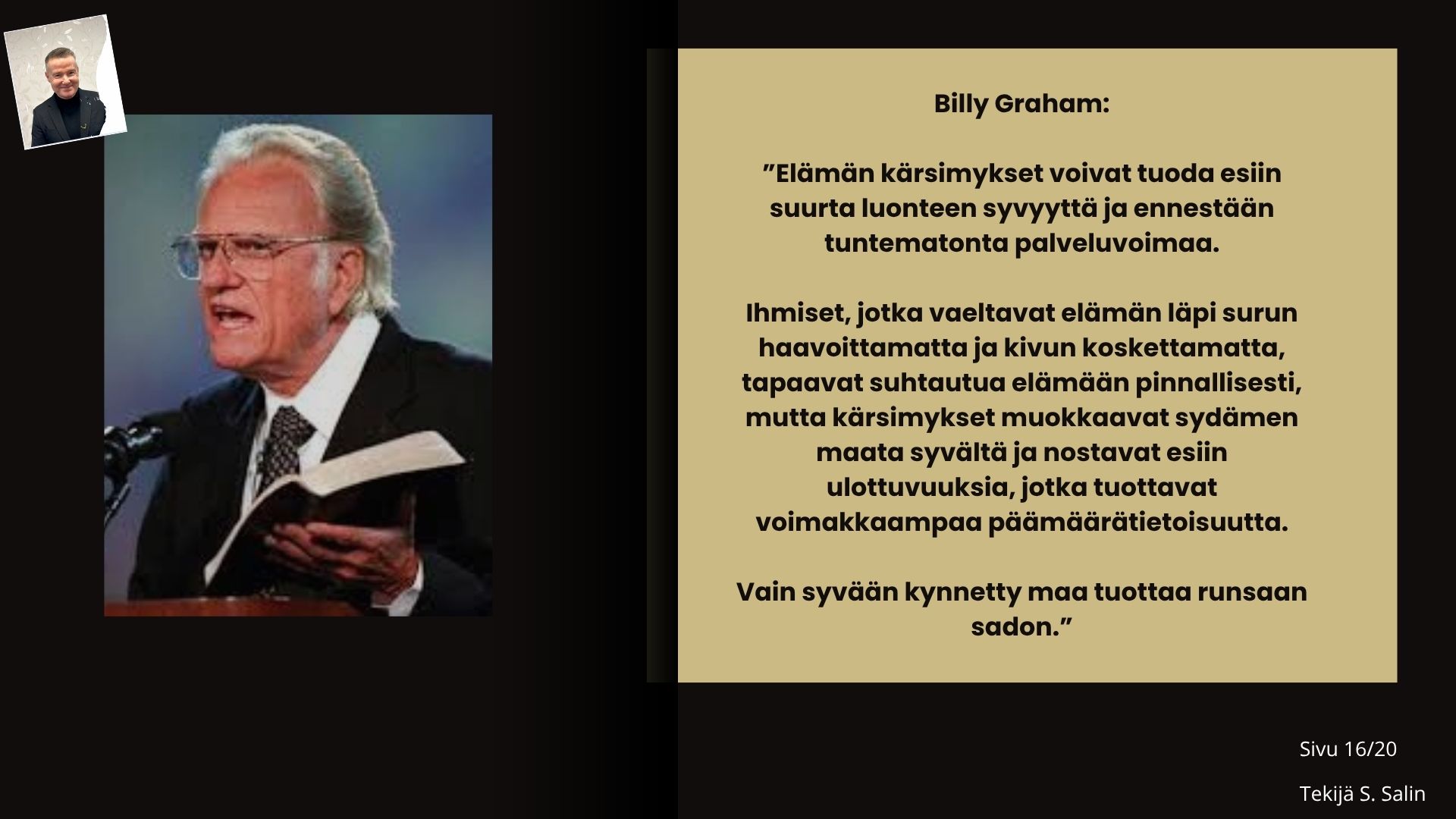 Billy Graham:

”Elämän kärsimykset voivat tuoda esiin suurta luonteen syvyyttä ja ennestään tuntematonta palveluvoimaa.

Ihmiset, jotka vaeltavat elämän läpi surun haavoittamatta ja kivun koskettamatta, tapaavat suhtautua elämään pinnallisesti, mutta kärsimykset muokkaavat sydämen maata syvältä ja nostavat esiin ulottuvuuksia, jotka tuottavat voimakkaampaa päämäärätietoisuutta.

Vain syvään kynnetty maa tuottaa runsaan sadon.”

Sivu 16/20

Tekijä S. Salin